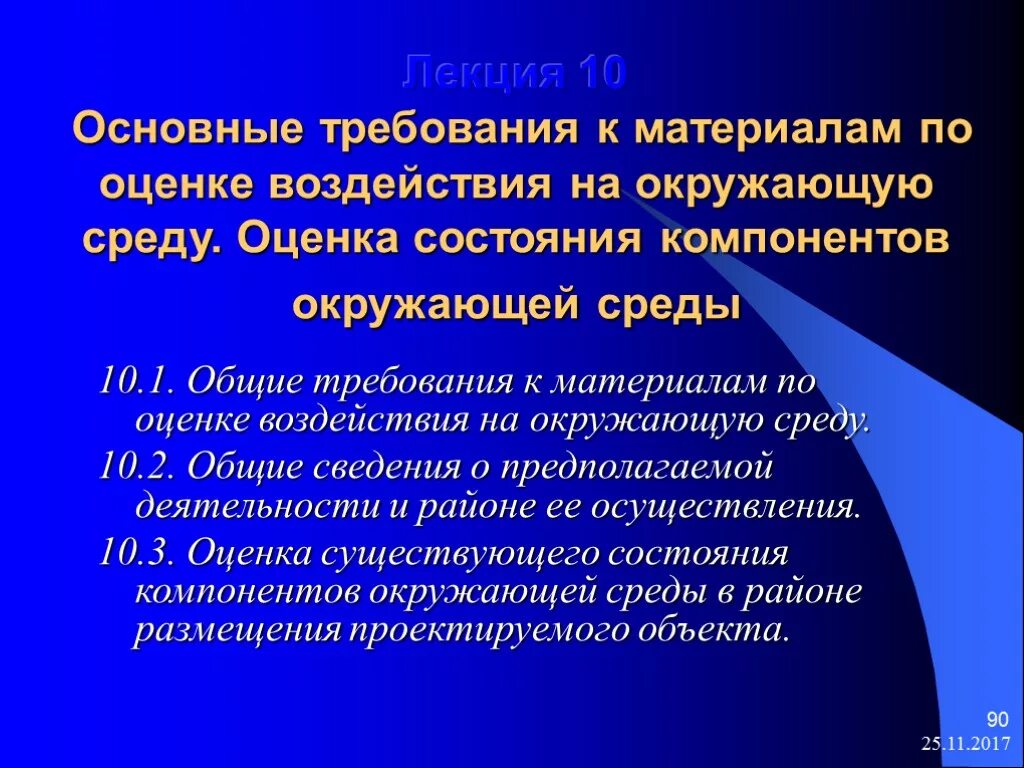 Лекция 10
Основные требования к материалам по оценке воздействия на окружающую среду. Оценка состояния компонентов окружающей среды

10.1. Общие требования к материалам по оценке воздействия на окружающую среду.

10.2. Общие сведения о предполагаемой деятельности и районе ее осуществления.

10.3. Оценка существующего состояния компонентов окружающей среды в районе размещения проектируемого объекта.

90
25.11.2017